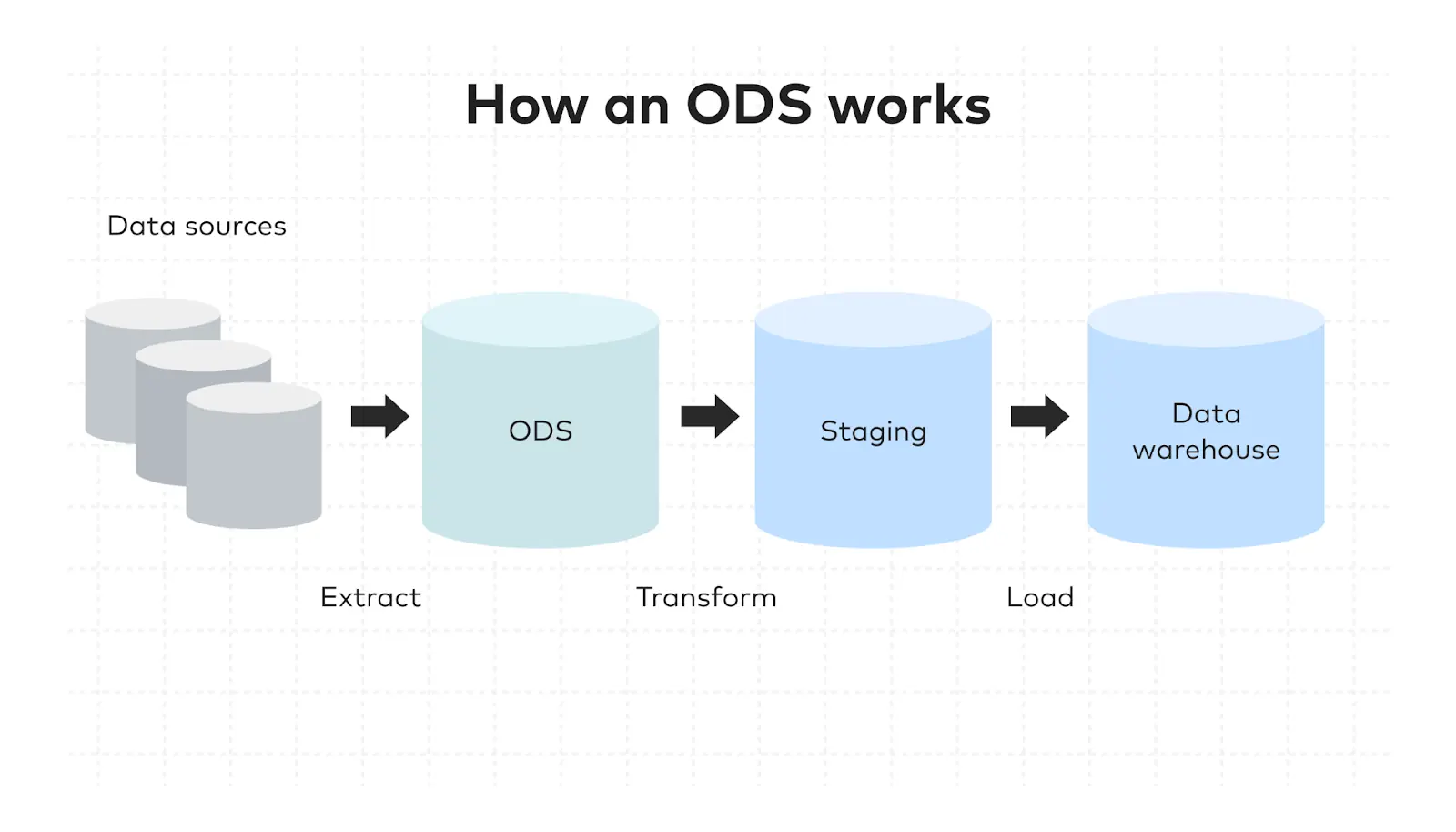 How an ODS works

Data sources

ODS

Staging

Data warehouse

Extract

Transform

Load